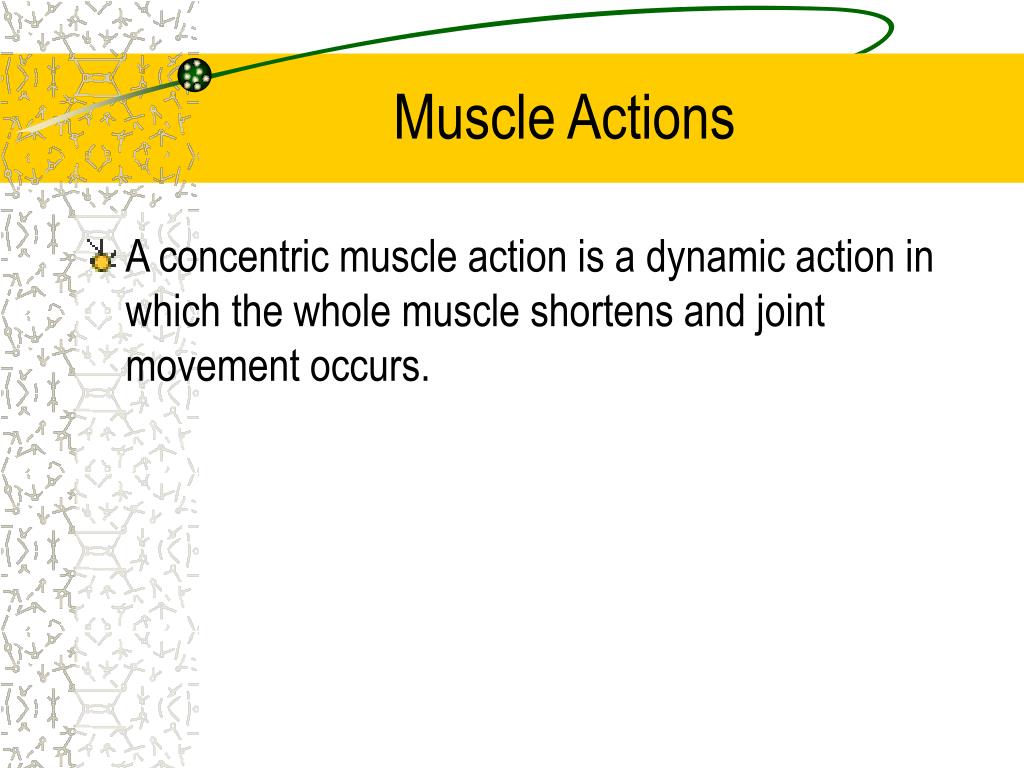 Muscle Actions

A concentric muscle action is a dynamic action in which the whole muscle shortens and joint movement occurs.